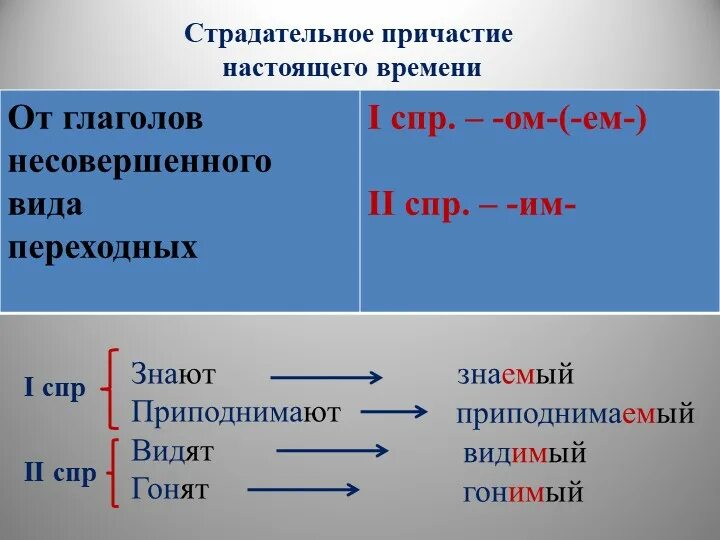 Страдательное причастие настоящего времени

| От глаголов несовершенного вида переходных | I спр. – -ом-(-ем-) II спр. – -им- |
|---|---|

I спр
Знают → знаемый
Приподнимают → приподнимаемый

II спр
Видят → видимый
Гонят → гонимый